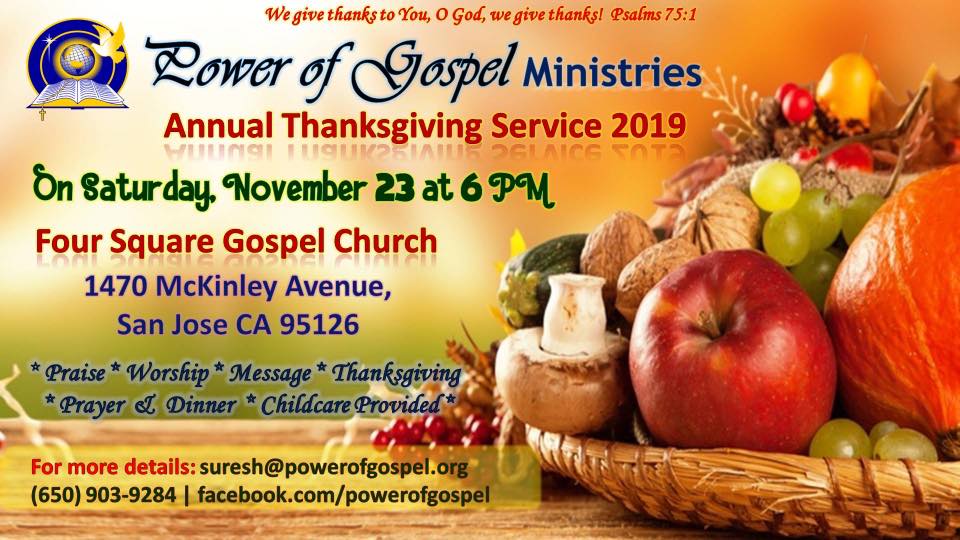 We give thanks to You, O God, we give thanks! Psalms 75:1

Power of Gospel Ministries

Annual Thanksgiving Service 2019

On Saturday, November 23 at 6 PM

Four Square Gospel Church

1470 McKinley Avenue,
San Jose CA 95126

* Praise * Worship * Message * Thanksgiving
* Prayer & Dinner * Childcare Provided *

For more details: suresh@powerofgospel.org
(650) 903-9284 | facebook.com/powerofgospel